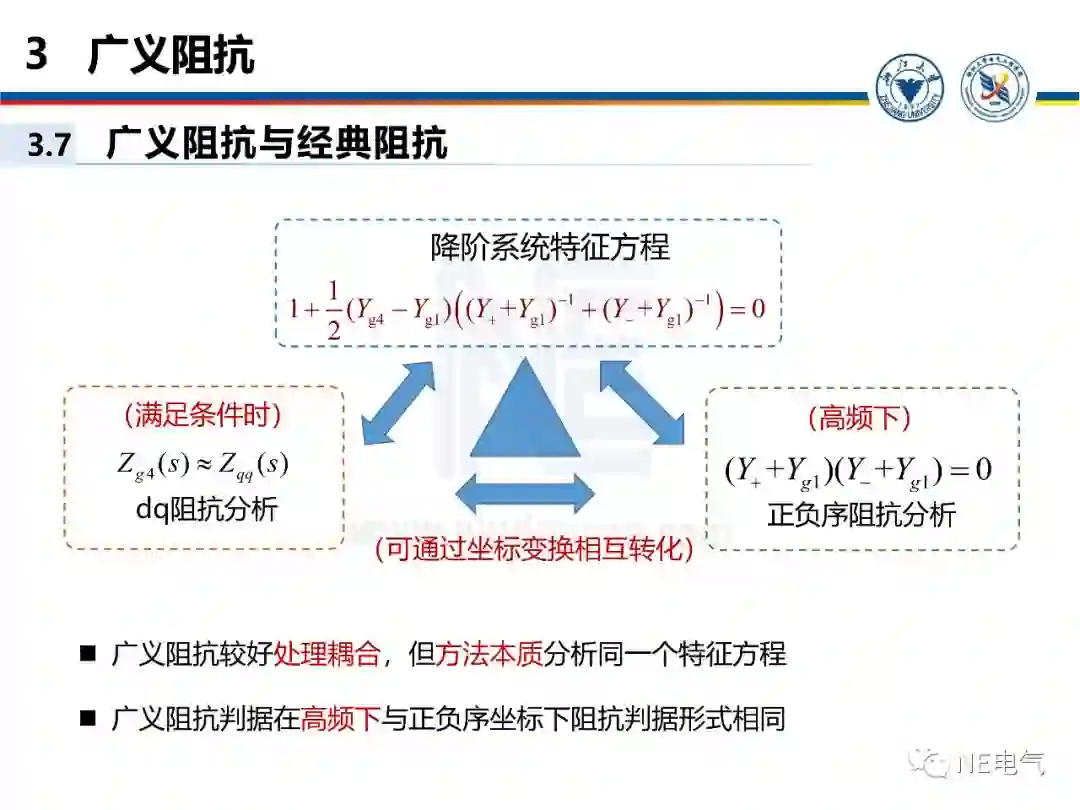 3 广义阻抗

3.7 广义阻抗与经典阻抗

降阶系统特征方程
$1+\frac{1}{2}(Y_{g4}-Y_{g1})\left((Y_{+}+Y_{g1})^{-1}+(Y_{-}+Y_{g1})^{-1}\right)=0$

（满足条件时）
$Z_{g4}(s)\approx Z_{qq}(s)$
dq阻抗分析

（高频下）
$(Y_{+}+Y_{g1})(Y_{-}+Y_{g1})=0$
正负序阻抗分析

（可通过坐标变换相互转化）

■ 广义阻抗较好处理耦合，但方法本质分析同一个特征方程

■ 广义阻抗判据在高频下与正负序坐标下阻抗判据形式相同

NE电气